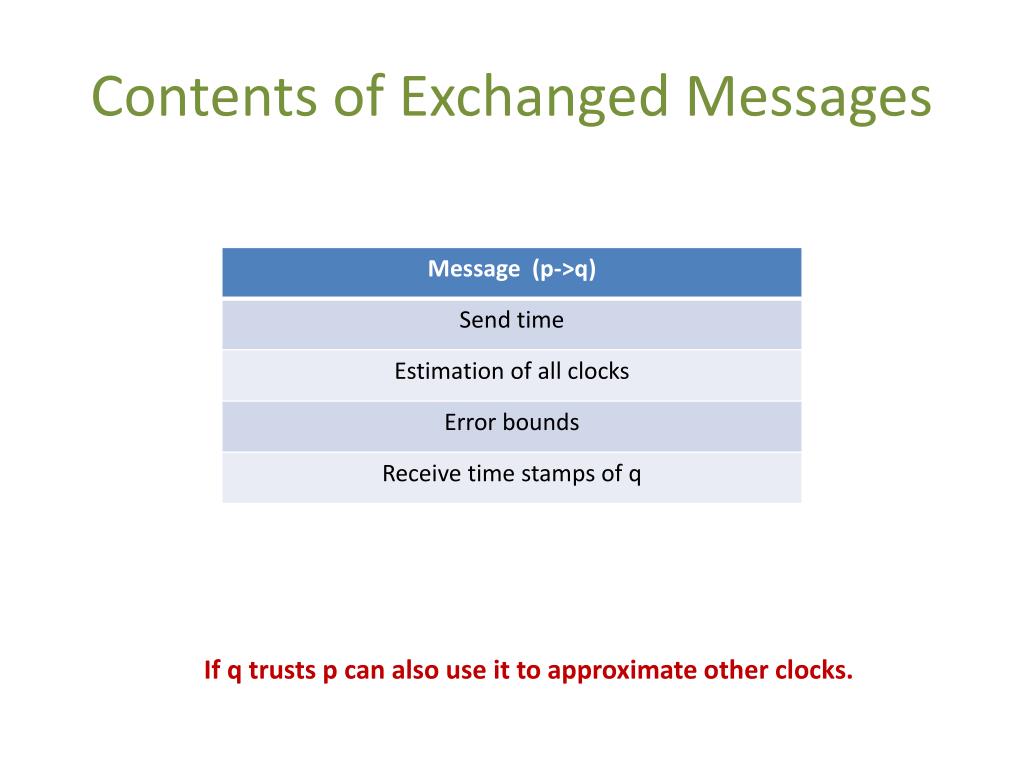 Contents of Exchanged Messages

| Message (p->q) |
|---|
| Send time |
| Estimation of all clocks |
| Error bounds |
| Receive time stamps of q |

If q trusts p can also use it to approximate other clocks.